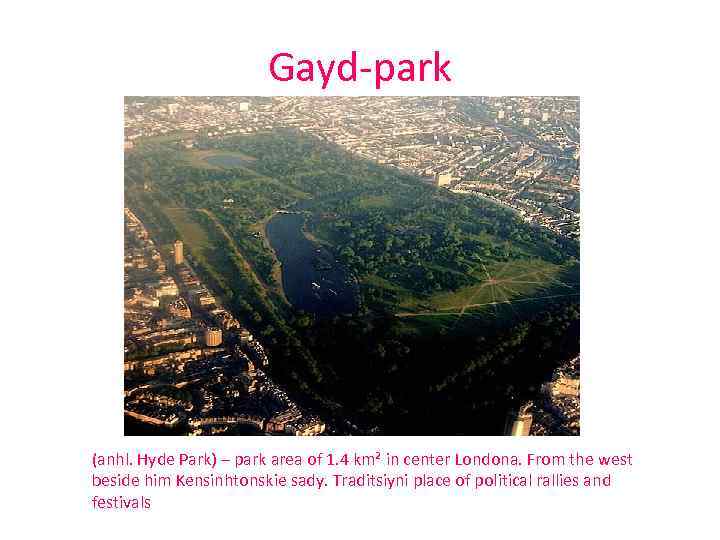 Gayd-park

(anhl. Hyde Park) – park area of 1.4 km² in center Londona. From the west beside him Kensinhtonskie sady. Traditsiyni place of political rallies and festivals